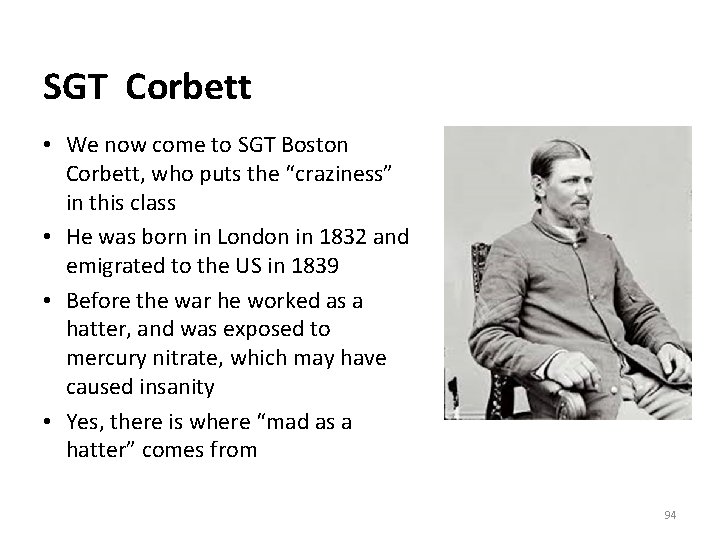 SGT Corbett

• We now come to SGT Boston Corbett, who puts the “craziness” in this class
• He was born in London in 1832 and emigrated to the US in 1839
• Before the war he worked as a hatter, and was exposed to mercury nitrate, which may have caused insanity
• Yes, there is where “mad as a hatter” comes from

94